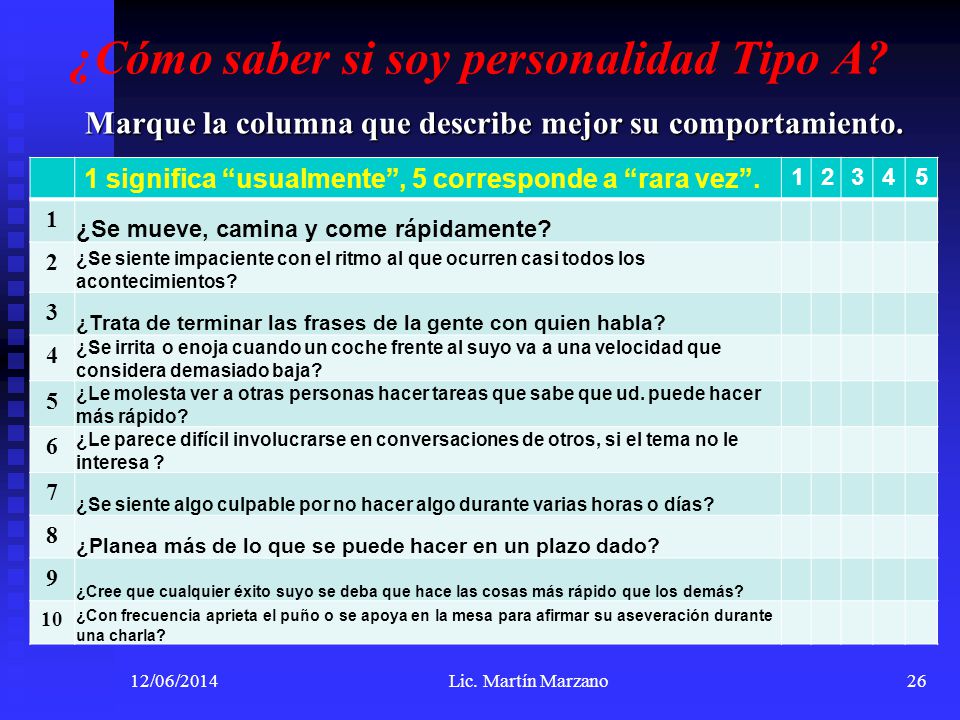 ¿Cómo saber si soy personalidad Tipo A?

Marque la columna que describe mejor su comportamiento.

| | 1 significa “usualmente”, 5 corresponde a “rara vez”. | 1 | 2 | 3 | 4 | 5 |
|---|---|---|---|---|---|---|
| 1 | ¿Se mueve, camina y come rápidamente? | | | | | |
| 2 | ¿Se siente impaciente con el ritmo al que ocurren casi todos los acontecimientos? | | | | | |
| 3 | ¿Trata de terminar las frases de la gente con quien habla? | | | | | |
| 4 | ¿Se irrita o enoja cuando un coche frente al suyo va a una velocidad que considera demasiado baja? | | | | | |
| 5 | ¿Le molesta ver a otras personas hacer tareas que sabe que ud. puede hacer más rápido? | | | | | |
| 6 | ¿Le parece difícil involucrarse en conversaciones de otros, si el tema no le interesa ? | | | | | |
| 7 | ¿Se siente algo culpable por no hacer algo durante varias horas o días? | | | | | |
| 8 | ¿Planea más de lo que se puede hacer en un plazo dado? | | | | | |
| 9 | ¿Cree que cualquier éxito suyo se deba que hace las cosas más rápido que los demás? | | | | | |
| 10 | ¿Con frecuencia aprieta el puño o se apoya en la mesa para afirmar su aseveración durante una charla? | | | | | |

12/06/2014 Lic. Martín Marzano 26